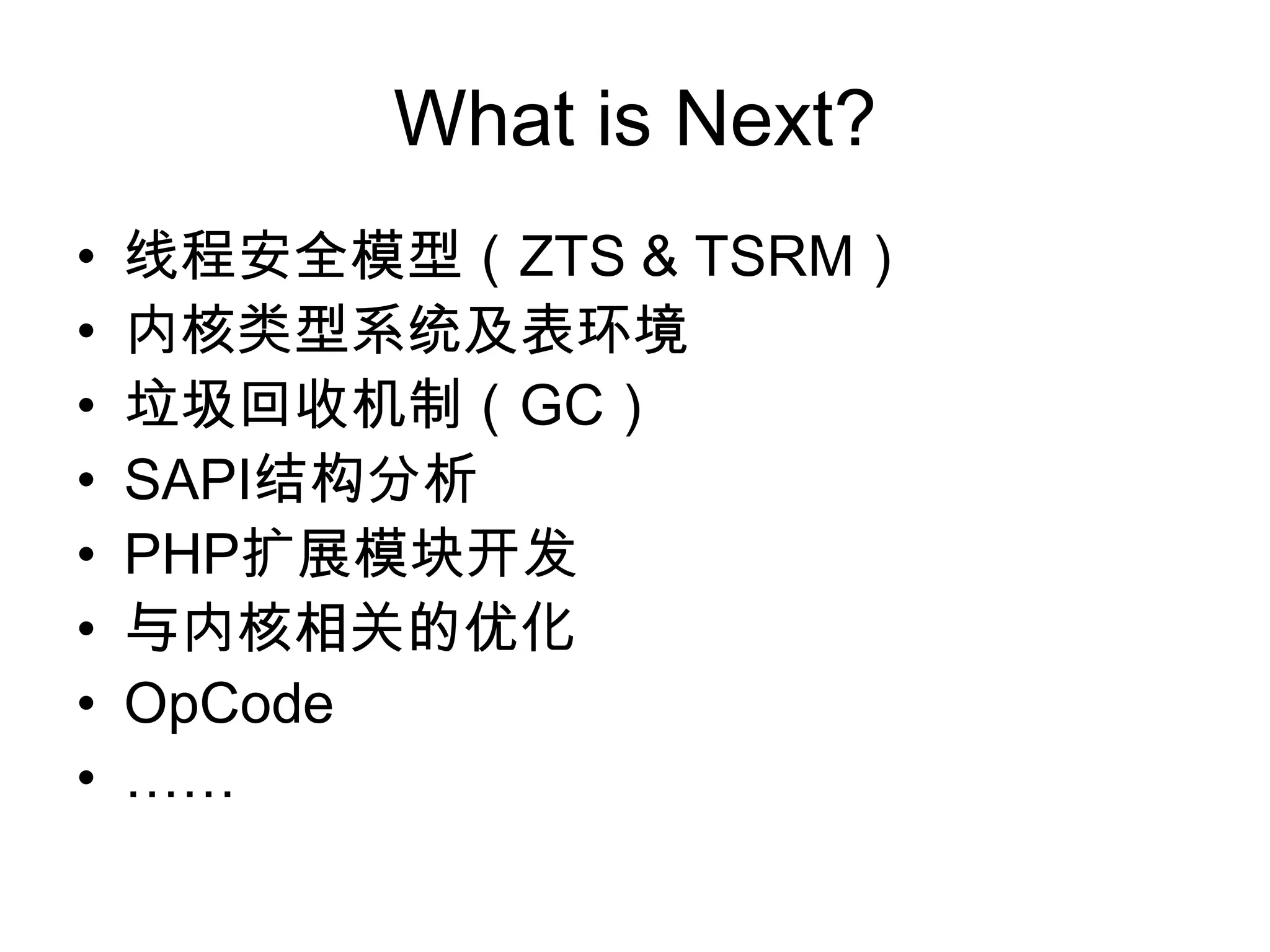 What is Next?

• 线程安全模型（ZTS & TSRM）
• 内核类型系统及表环境
• 垃圾回收机制（GC）
• SAPI结构分析
• PHP扩展模块开发
• 与内核相关的优化
• OpCode
• ……